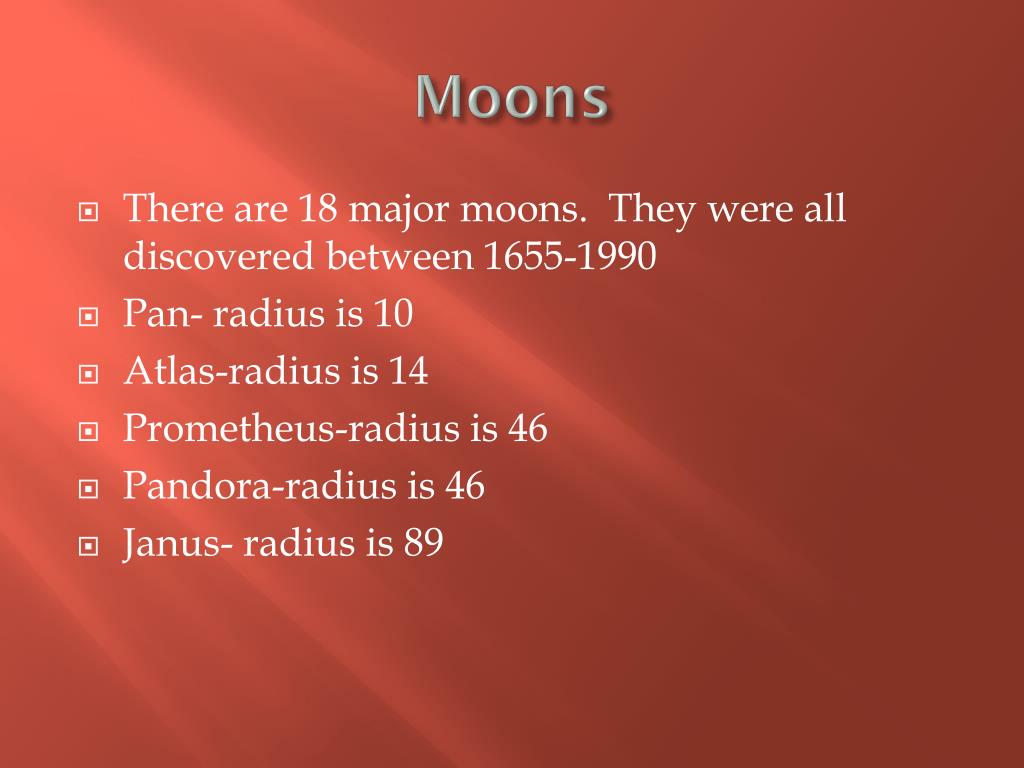 Moons

There are 18 major moons.  They were all discovered between 1655-1990

Pan- radius is 10

Atlas-radius is 14

Prometheus-radius is 46

Pandora-radius is 46

Janus- radius is 89